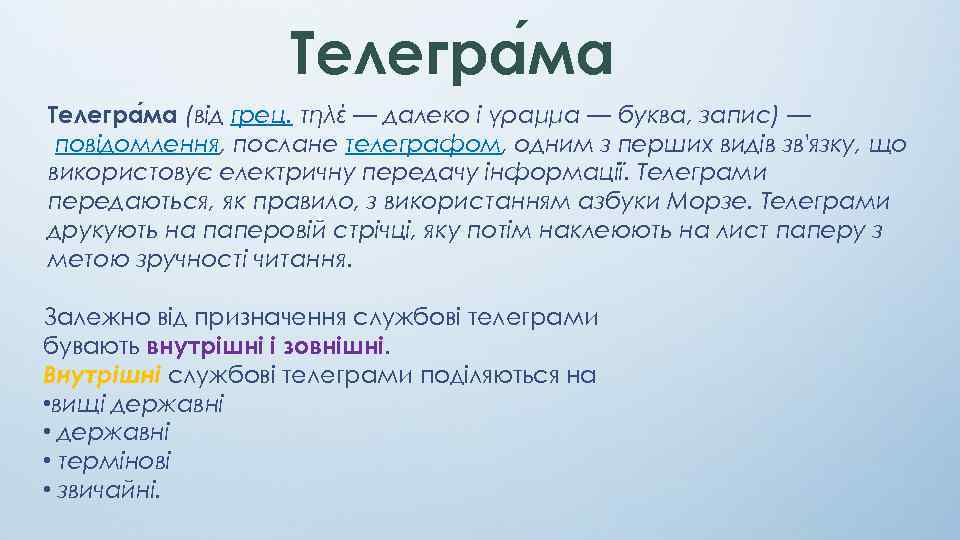 Телегра́ма

Телегра́ма (від грец. τηλέ — далеко і γραμμα — буква, запис) — повідомлення, послане телеграфом, одним з перших видів зв'язку, що використовує електричну передачу інформації. Телеграми передаються, як правило, з використанням азбуки Морзе. Телеграми друкують на паперовій стрічці, яку потім наклеюють на лист паперу з метою зручності читання.

Залежно від призначення службові телеграми бувають внутрішні і зовнішні.
Внутрішні службові телеграми поділяються на
•вищі державні
• державні
• термінові
• звичайні.